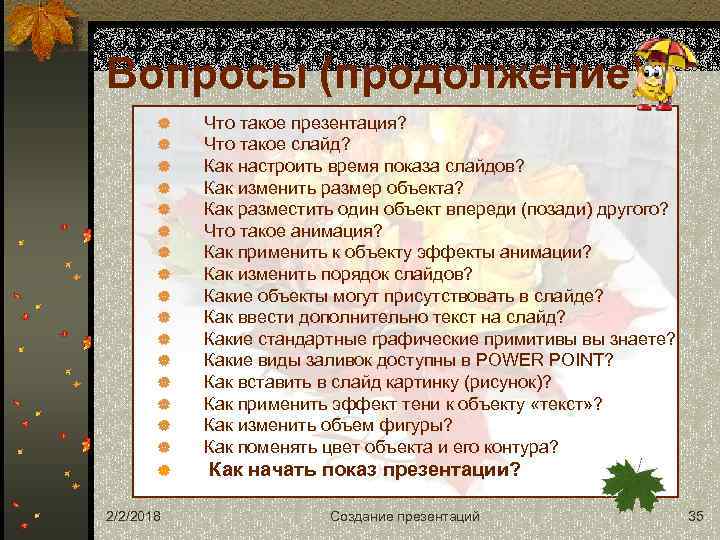 Вопросы (продолжение)

Что такое презентация?
Что такое слайд?
Как настроить время показа слайдов?
Как изменить размер объекта?
Как разместить один объект впереди (позади) другого?
Что такое анимация?
Как применить к объекту эффекты анимации?
Как изменить порядок слайдов?
Какие объекты могут присутствовать в слайде?
Как ввести дополнительно текст на слайд?
Какие стандартные графические примитивы вы знаете?
Какие виды заливок доступны в POWER POINT?
Как вставить в слайд картинку (рисунок)?
Как применить эффект тени к объекту «текст»?
Как изменить объем фигуры?
Как поменять цвет объекта и его контура?
Как начать показ презентации?

2/2/2018

Создание презентаций

35